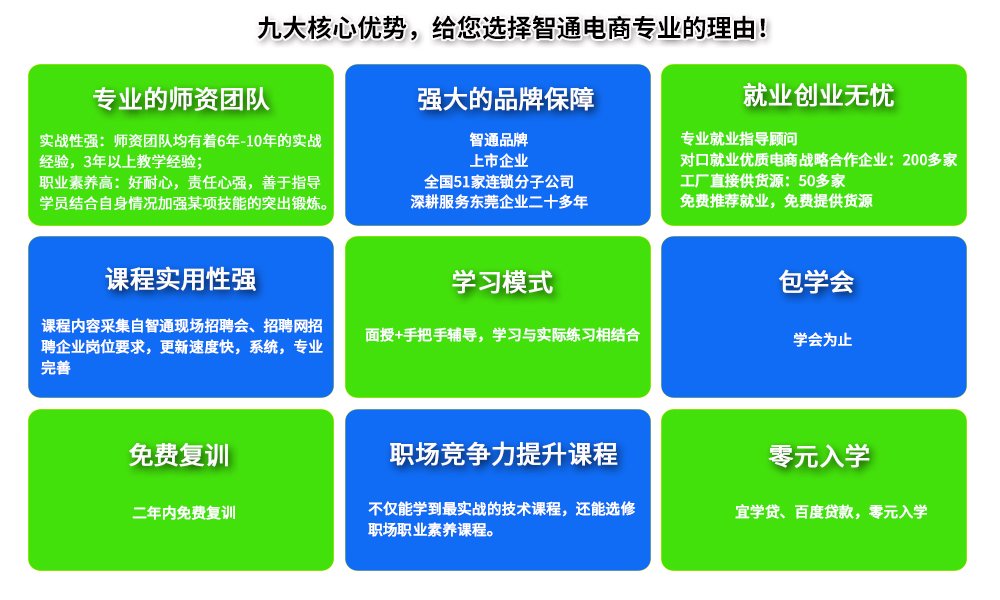 九大核心优势，给您选择智通电商专业的理由！

专业的师资团队

实战性强：师资团队均有着6年-10年的实战经验，3年以上教学经验；
职业素养高：好耐心，责任心强，善于指导学员结合自身情况加强某项技能的突出锻炼。

强大的品牌保障

智通品牌
上市企业
全国51家连锁分子公司
深耕服务东莞企业二十多年

就业创业无忧

专业就业指导顾问
对口就业优质电商战略合作企业：200多家
工厂直接供货源：50多家
免费推荐就业，免费提供货源

课程实用性强

课程内容采集自智通现场招聘会、招聘网招聘企业岗位要求，更新速度快，系统，专业完善

学习模式

面授+手把手辅导，学习与实际练习相结合

包学会

学会为止

免费复训

二年内免费复训

职场竞争力提升课程

不仅能学到最实战的技术课程，还能选修职场职业素养课程。

零元入学

宜学贷、百度贷款，零元入学